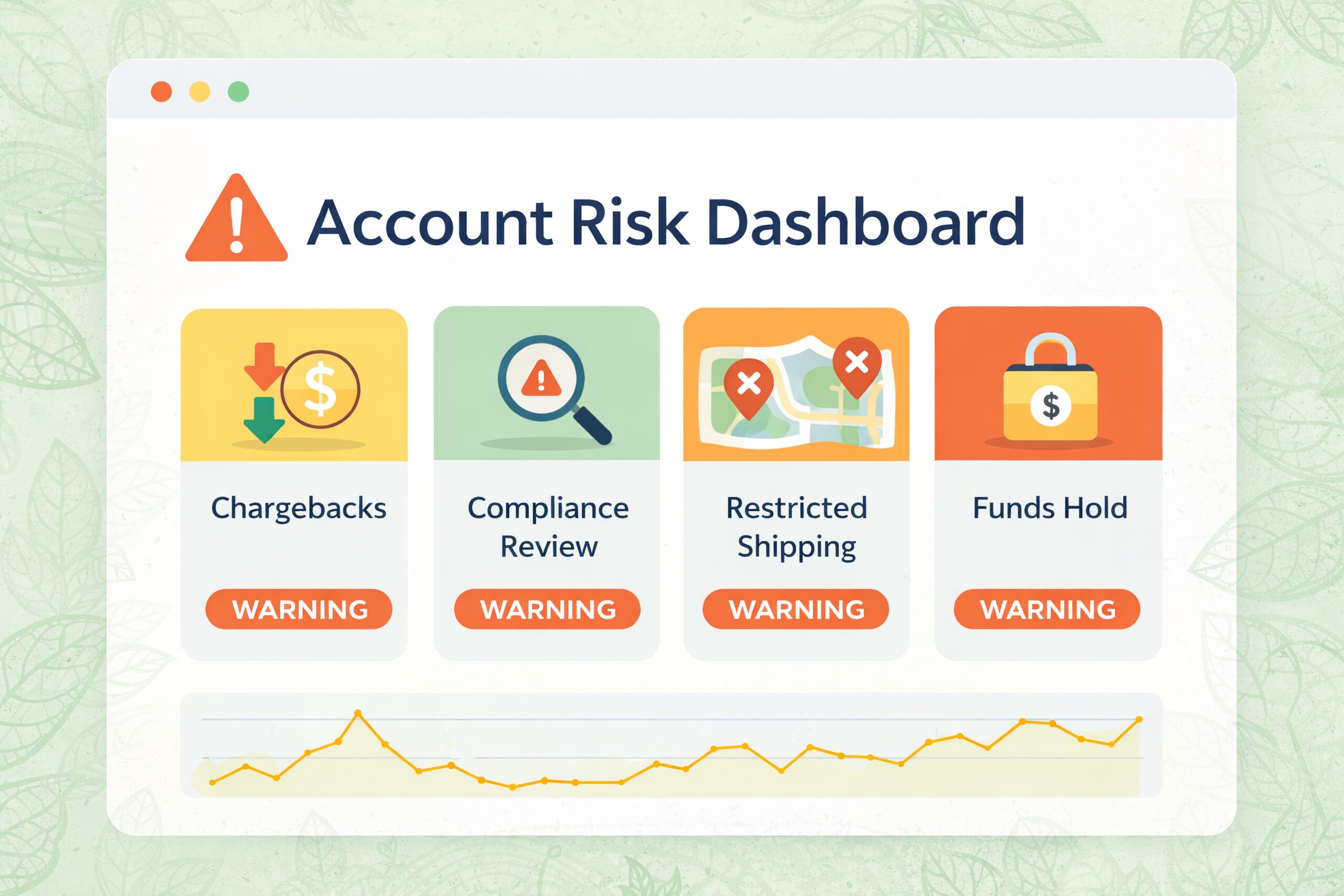 Account Risk Dashboard

Chargebacks

WARNING

Compliance Review

WARNING

Restricted Shipping

WARNING

Funds Hold

WARNING